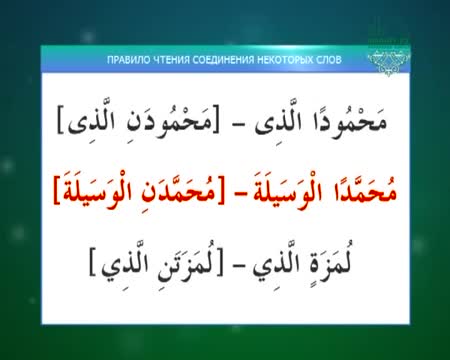 ПРАВИЛО ЧТЕНИЯ СОЕДИНЕНИЯ НЕКОТОРЫХ СЛОВ

مَحْمُودًا الَّذِى – [مَحْمُودَنِ الَّذِى]

مُحَمَّدًا الْوَسِيلَةَ – [مُحَمَّدَنِ الْوَسِيلَةَ]

لُمَزَةٍ الَّذِي – [لُمَزَتِنِ الَّذِي]